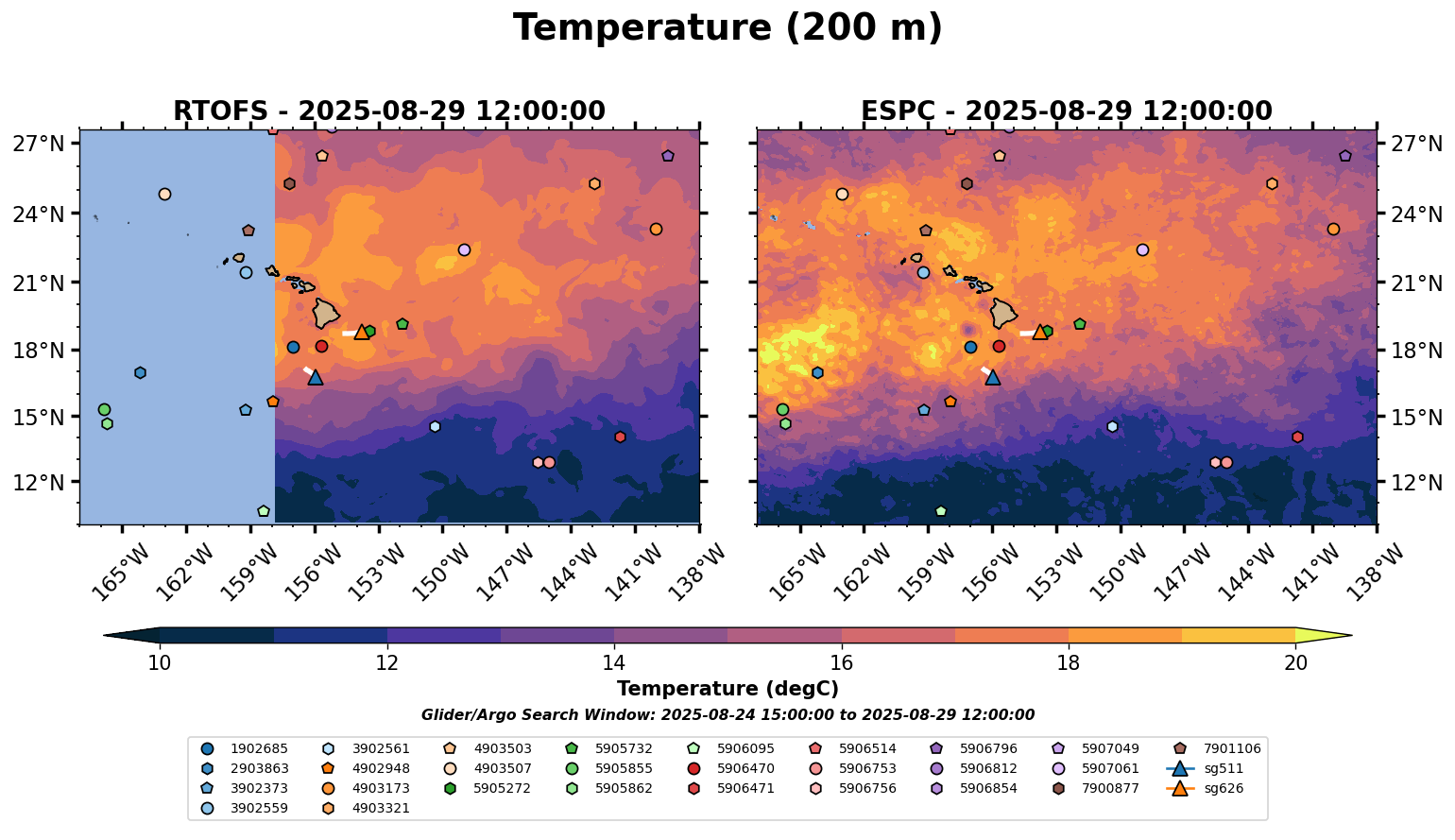 Temperature (200 m)

RTOFS - 2025-08-29 12:00:00

27°N
24°N
21°N
18°N
15°N
12°N

165°W 162°W 159°W 156°W 153°W 150°W 147°W 144°W 141°W 138°W

ESPC - 2025-08-29 12:00:00

27°N
24°N
21°N
18°N
15°N
12°N

165°W 162°W 159°W 156°W 153°W 150°W 147°W 144°W 141°W 138°W

10 12 14 16 18 20

Temperature (degC)

Glider/Argo Search Window: 2025-08-24 15:00:00 to 2025-08-29 12:00:00

1902685
2903863
3902373
3902559
3902561
4902948
4903173
4903321
4903503
4903507
5905272
5905732
5905855
5905862
5906095
5906470
5906471
5906514
5906753
5906756
5906796
5906812
5906854
5907049
5907061
7900877
7901106
sg511
sg626